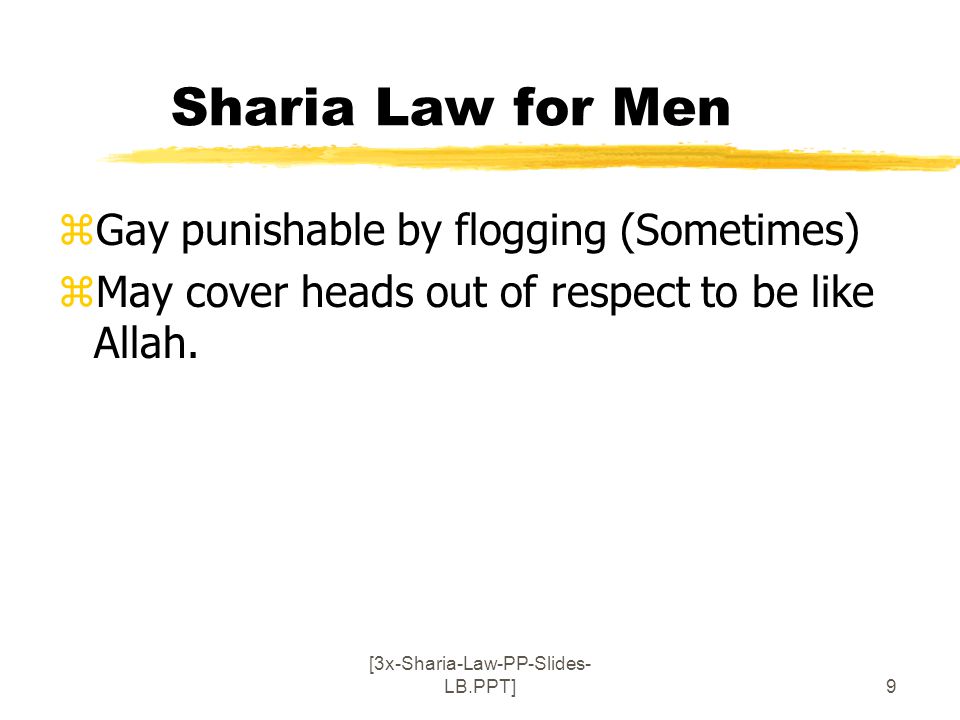 Sharia Law for Men

⌘Gay punishable by flogging (Sometimes)
⌘May cover heads out of respect to be like Allah.

[3x-Sharia-Law-PP-Slides-LB.PPT]

9